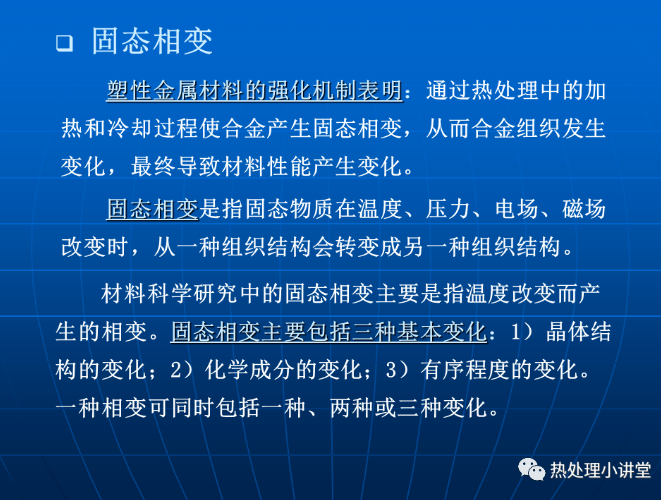 ❑ 固态相变

塑性金属材料的强化机制表明：通过热处理中的加热和冷却过程使合金产生固态相变，从而合金组织发生变化，最终导致材料性能产生变化。

固态相变是指固态物质在温度、压力、电场、磁场改变时，从一种组织结构会转变成另一种组织结构。

材料科学研究中的固态相变主要是指温度改变而产生的相变。固态相变主要包括三种基本变化：1）晶体结构的变化；2）化学成分的变化；3）有序程度的变化。一种相变可同时包括一种、两种或三种变化。

热处理小讲堂